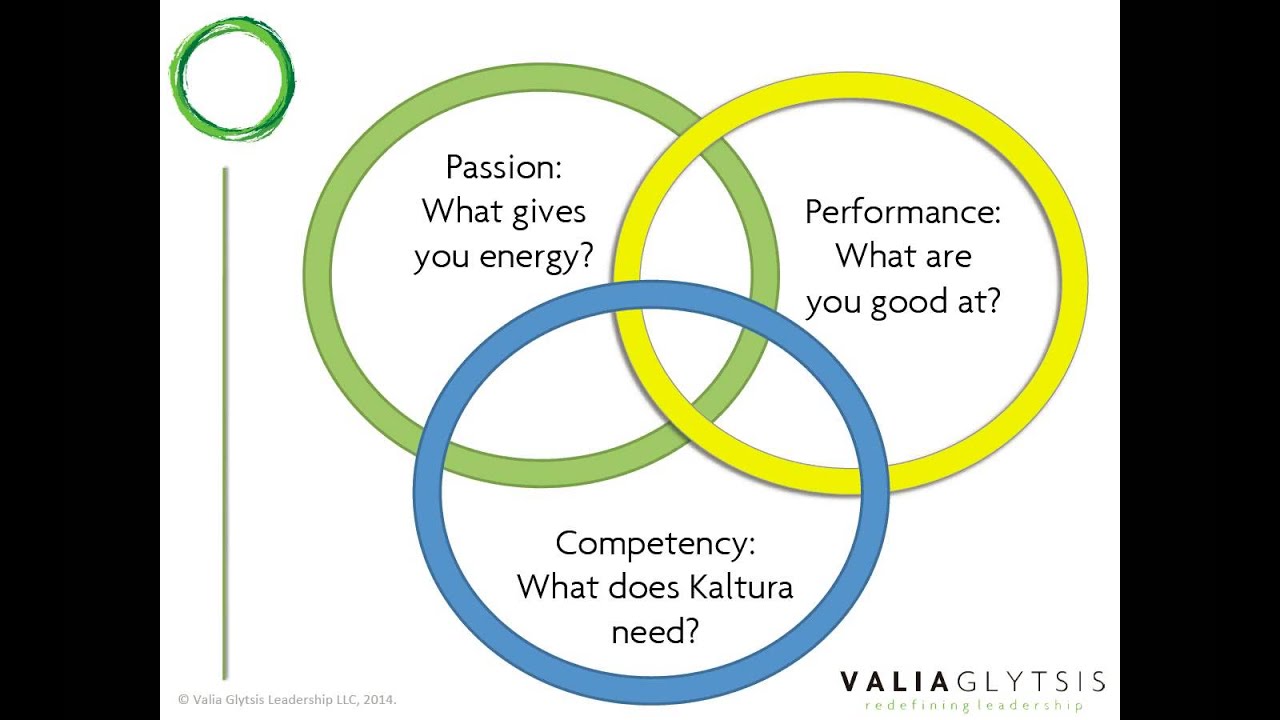 Passion:
What gives
you energy?

Performance:
What are
you good at?

Competency:
What does Kaltura
need?

© Valia Glytsis Leadership LLC, 2014.

VALIAGLYTSIS
redefining leadership